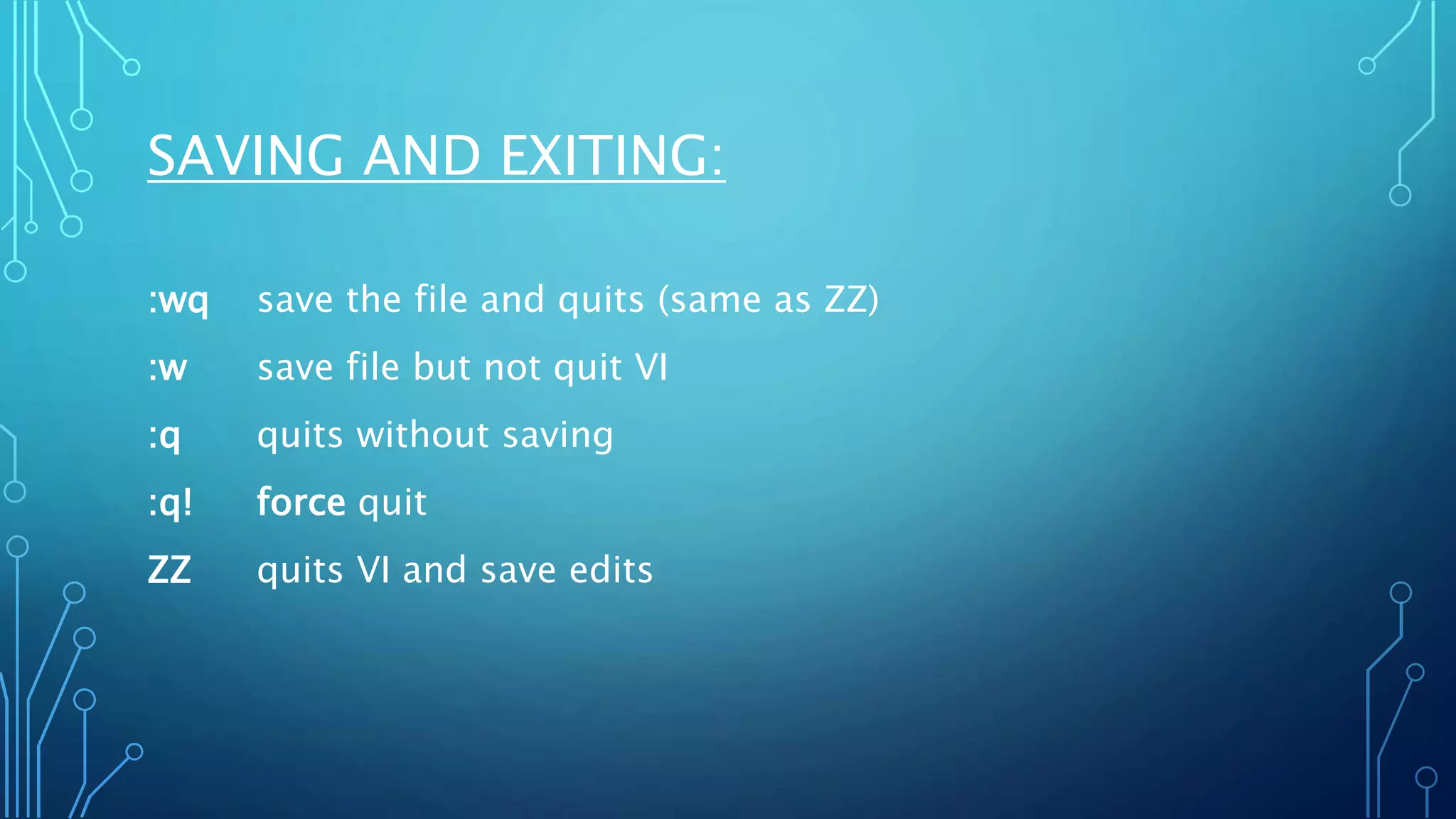 SAVING AND EXITING:

:wq save the file and quits (same as ZZ)

:w save file but not quit VI

:q quits without saving

:q! force quit

ZZ quits VI and save edits